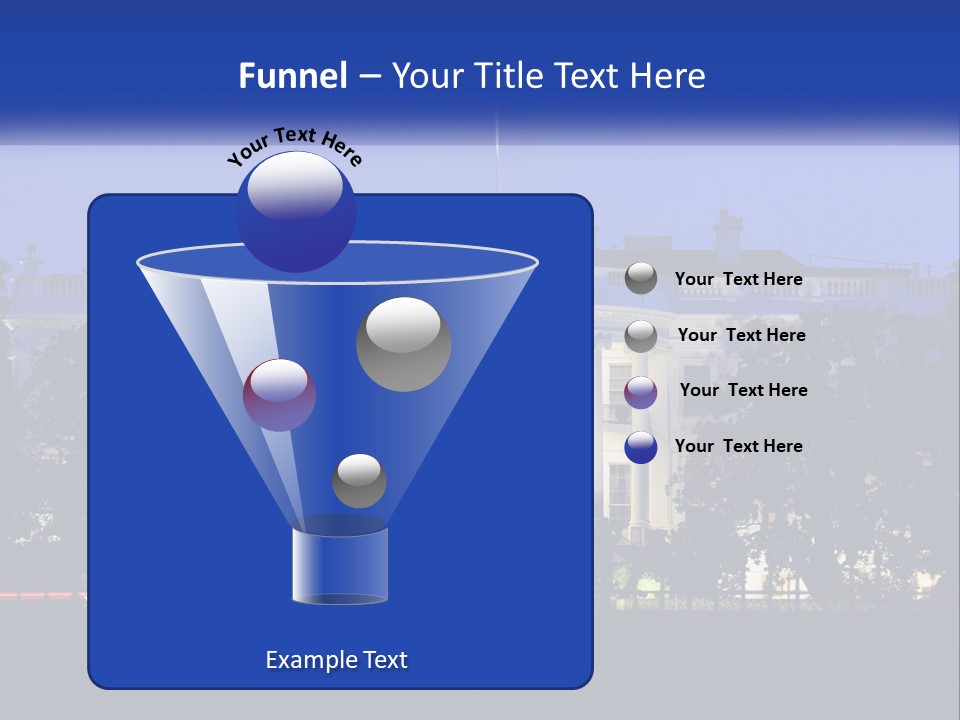 Funnel – Your Title Text Here

Your Text Here

Example Text

Your Text Here

Your Text Here

Your Text Here

Your Text Here